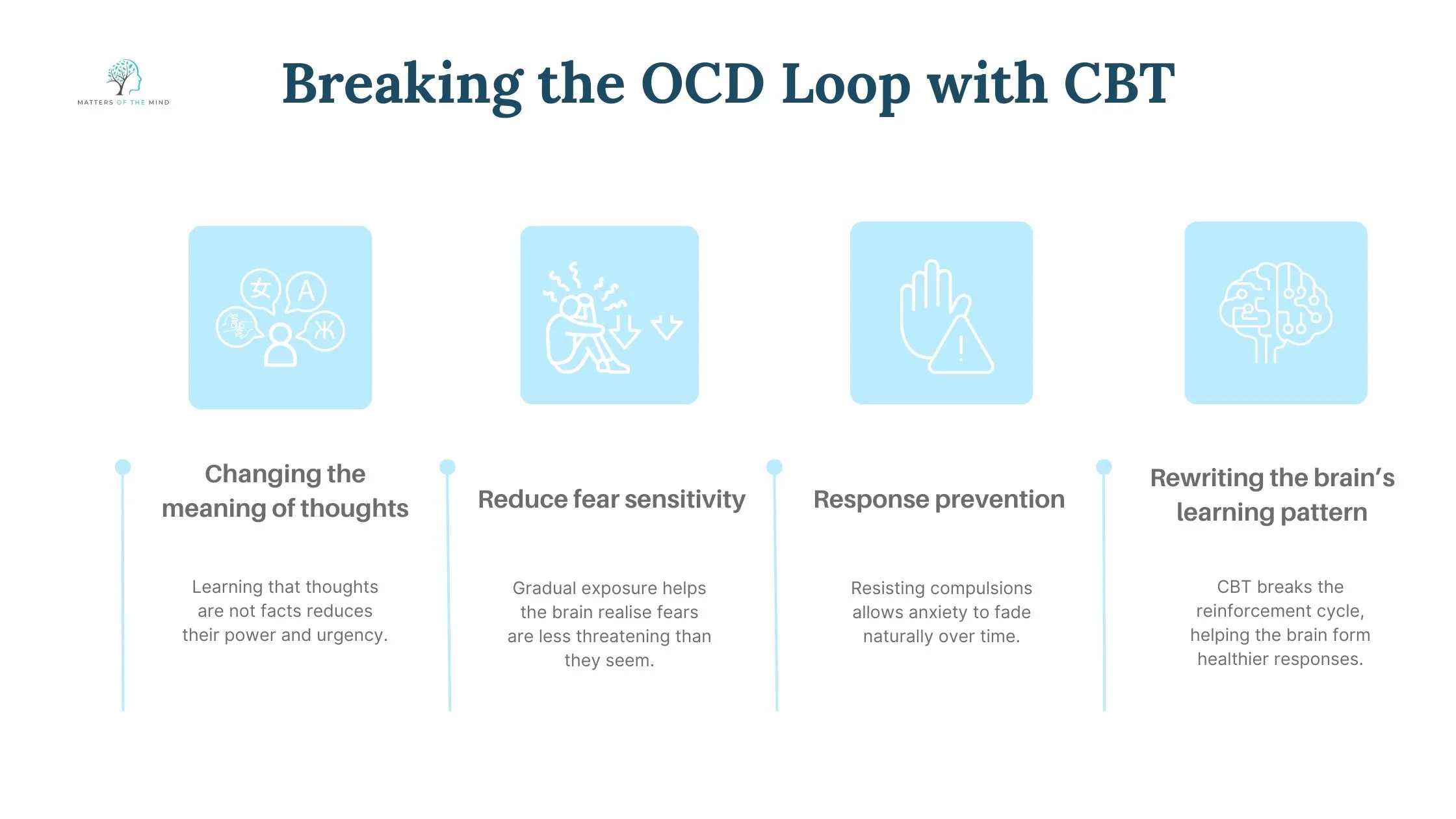 MATTERS OF THE MIND

Breaking the OCD Loop with CBT

女 A Ж

Changing the meaning of thoughts

Learning that thoughts are not facts reduces their power and urgency.

Reduce fear sensitivity

Gradual exposure helps the brain realise fears are less threatening than they seem.

Response prevention

Resisting compulsions allows anxiety to fade naturally over time.

Rewriting the brain's learning pattern

CBT breaks the reinforcement cycle, helping the brain form healthier responses.